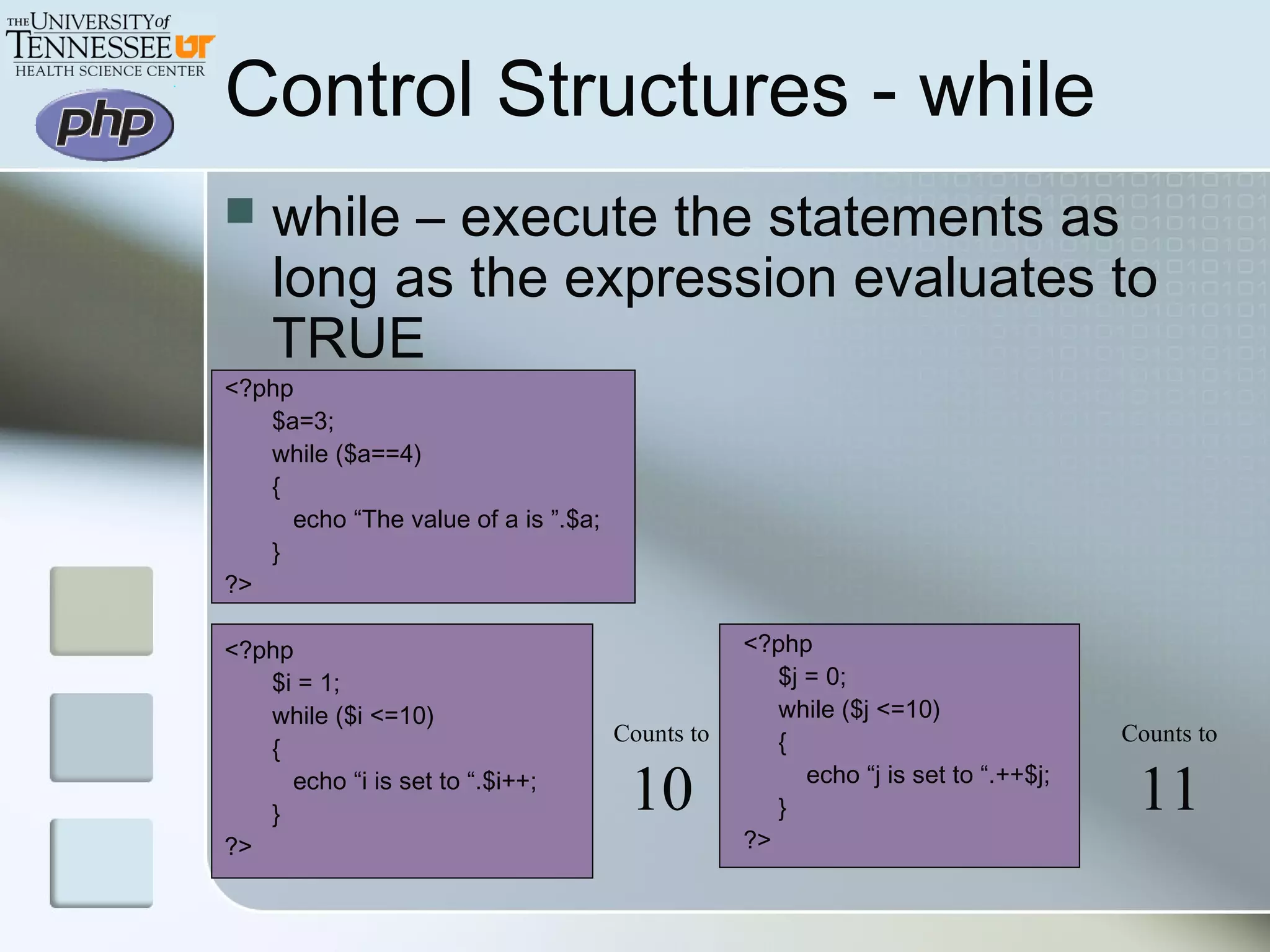 THE UNIVERSITY of TENNESSEE UT
HEALTH SCIENCE CENTER

php

Control Structures - while

while – execute the statements as long as the expression evaluates to TRUE

<?php
$a=3;
while ($a==4)
{
echo “The value of a is ”.$a;
}
?>

<?php
$i = 1;
while ($i <=10)
{
echo “i is set to “.$i++;
}
?>

Counts to
10

<?php
$j = 0;
while ($j <=10)
{
echo “j is set to “.++$j;
}
?>

Counts to
11